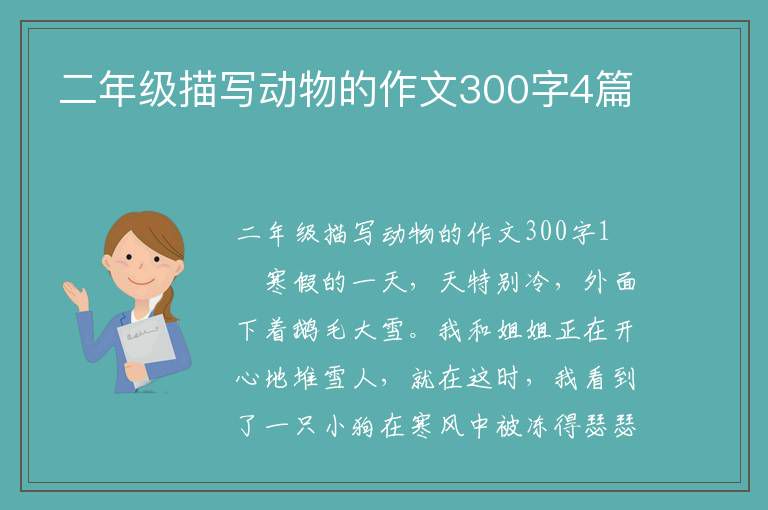 二年级描写动物的作文300字4篇

二年级描写动物的作文300字1

寒假的一天，天特别冷，外面下着鹅毛大雪。我和姐姐正在开心地堆雪人，就在这时，我看到了一只小狗在寒风中被冻得瑟瑟